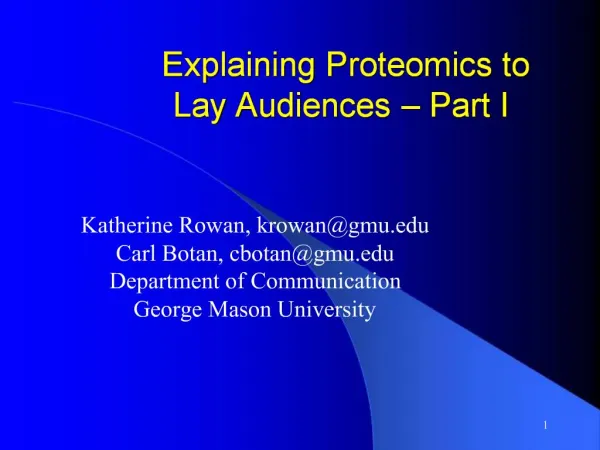 Explaining Proteomics to Lay Audiences – Part I

Katherine Rowan, krowan@gmu.edu
Carl Botan, cbotan@gmu.edu
Department of Communication
George Mason University

1